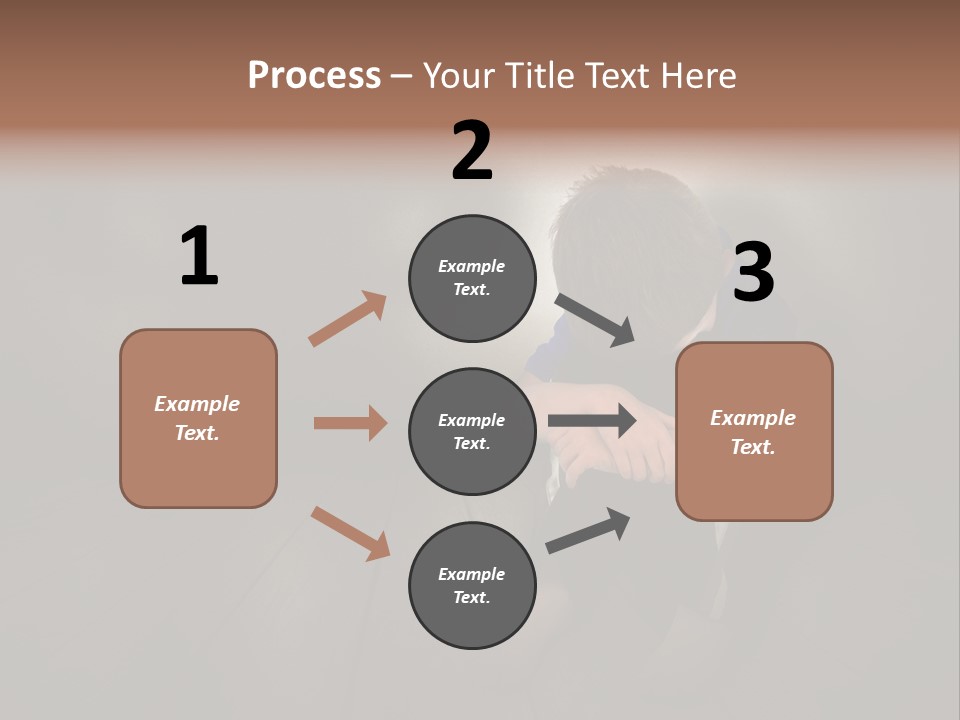 Process – Your Title Text Here

1

Example Text.

2

Example Text.

Example Text.

Example Text.

3

Example Text.